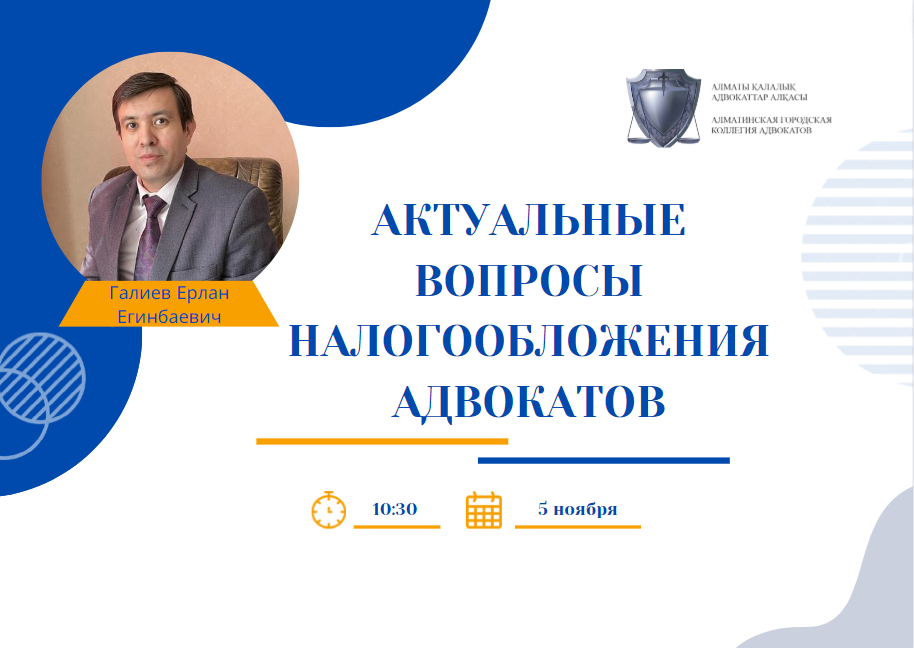 АЛМАТЫ ҚАЛАЛЫҚ АДВОКАТТАР АЛҚАСЫ
АЛМАТИНСКАЯ ГОРОДСКАЯ КОЛЛЕГИЯ АДВОКАТОВ

Галиев Ерлан Егинбаевич

АКТУАЛЬНЫЕ ВОПРОСЫ НАЛОГООБЛОЖЕНИЯ АДВОКАТОВ

10:30

5 ноября